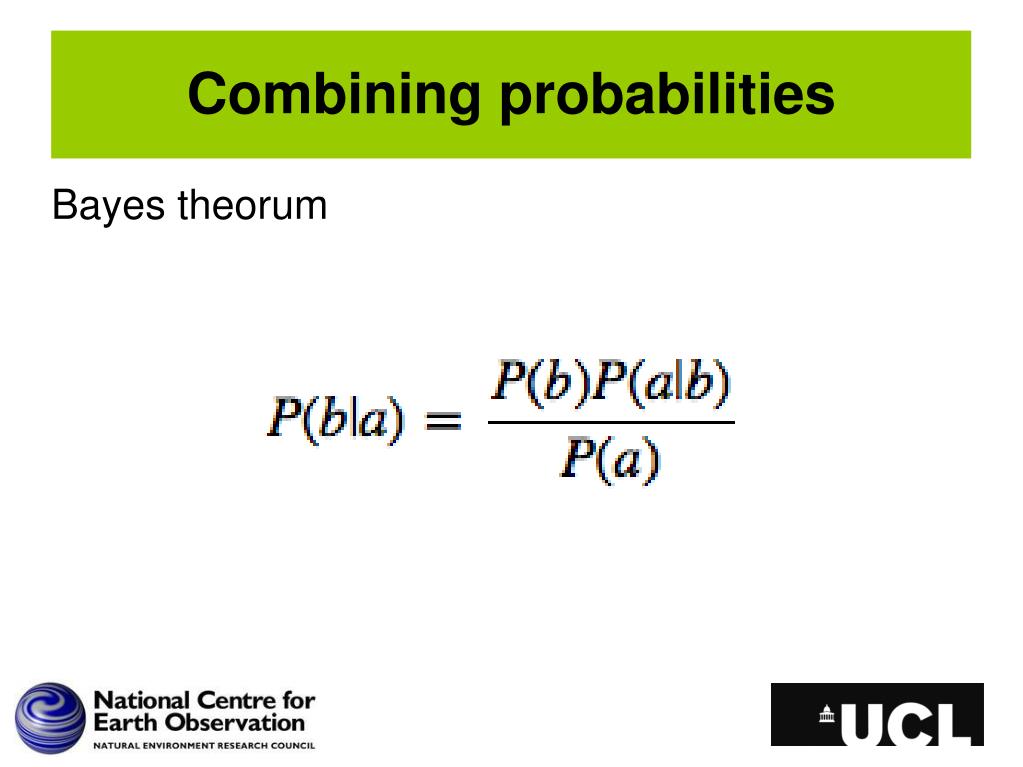 Combining probabilities

Bayes theorum

$P(b|a) = \frac{P(b)P(a|b)}{P(a)}$

National Centre for Earth Observation
NATURAL ENVIRONMENT RESEARCH COUNCIL

UCL